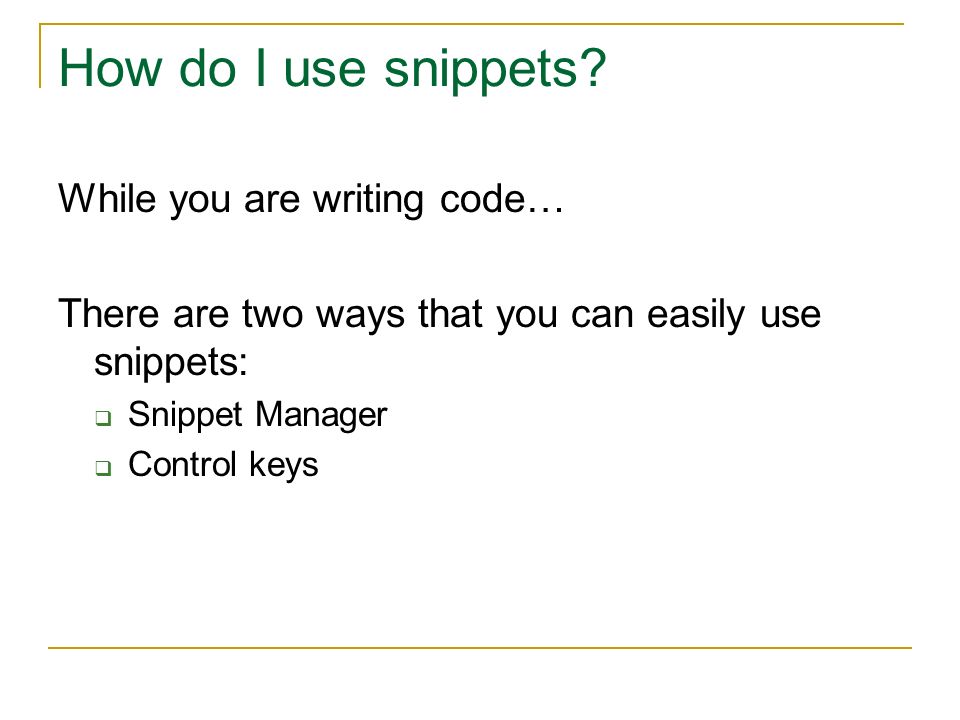 How do I use snippets?

While you are writing code…

There are two ways that you can easily use snippets:

- Snippet Manager
- Control keys